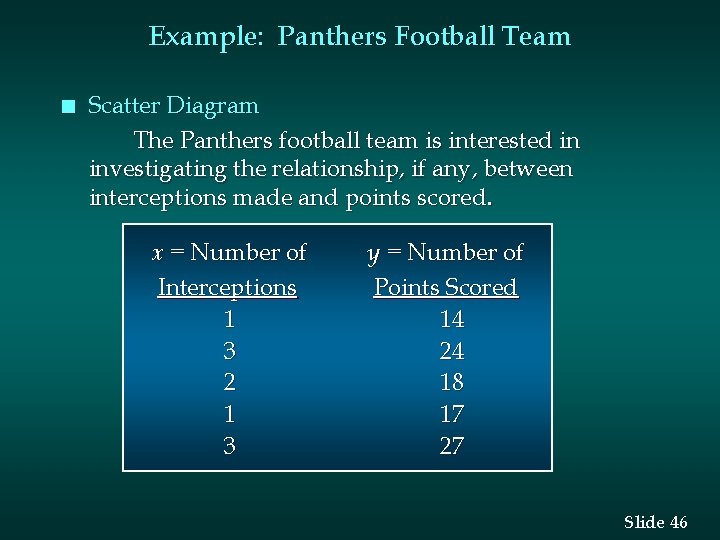 Example: Panthers Football Team

■ Scatter Diagram

The Panthers football team is interested in investigating the relationship, if any, between interceptions made and points scored.

| $x$ = Number of Interceptions | $y$ = Number of Points Scored |
|---|---|
| 1 | 14 |
| 3 | 24 |
| 2 | 18 |
| 1 | 17 |
| 3 | 27 |

Slide 46